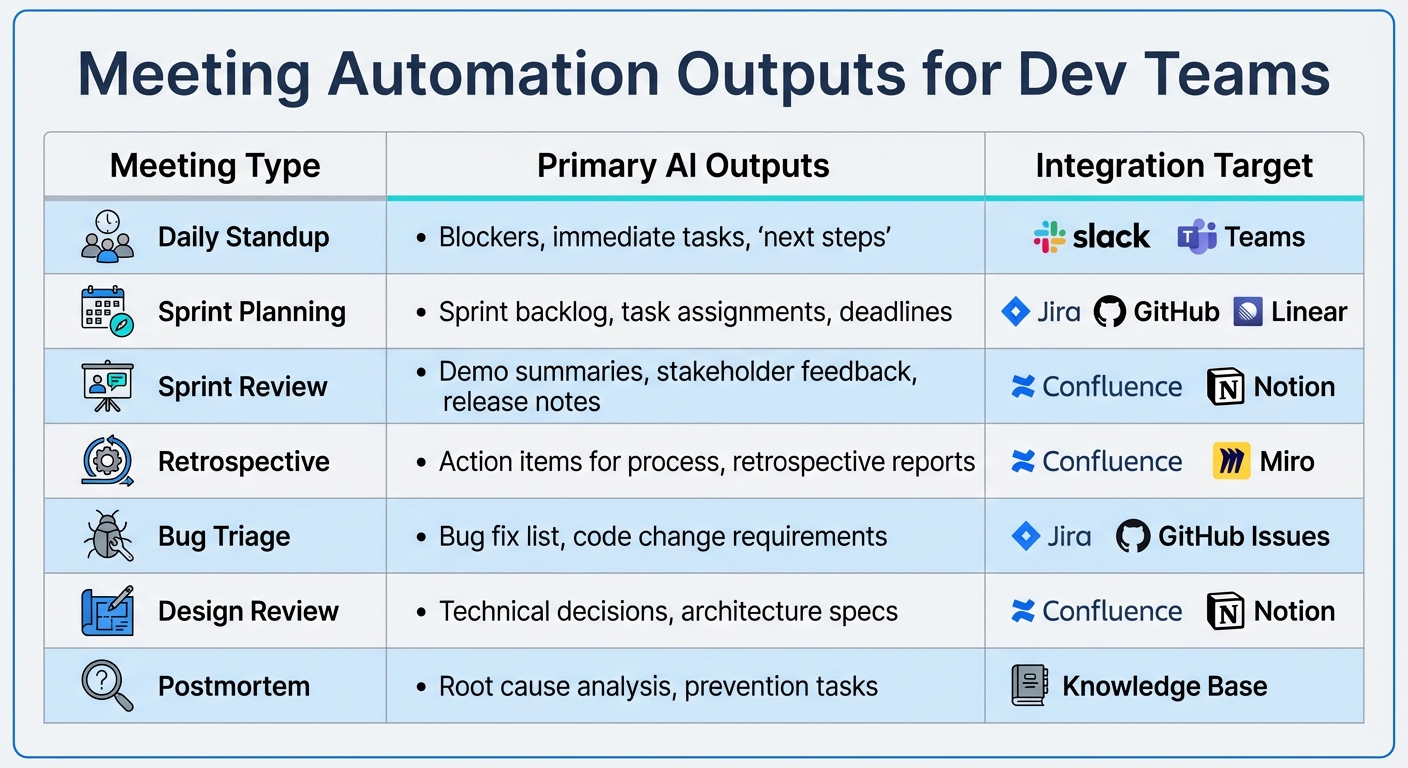 Meeting Automation Outputs for Dev Teams

| Meeting Type | Primary AI Outputs | Integration Target |
|---|---|---|
| Daily Standup | • Blockers, immediate tasks, 'next steps' | slack Teams |
| Sprint Planning | • Sprint backlog, task assignments, deadlines | Jira GitHub Linear |
| Sprint Review | • Demo summaries, stakeholder feedback, release notes | Confluence Notion |
| Retrospective | • Action items for process, retrospective reports | Confluence Miro |
| Bug Triage | • Bug fix list, code change requirements | Jira GitHub Issues |
| Design Review | • Technical decisions, architecture specs | Confluence Notion |
| Postmortem | • Root cause analysis, prevention tasks | Knowledge Base |